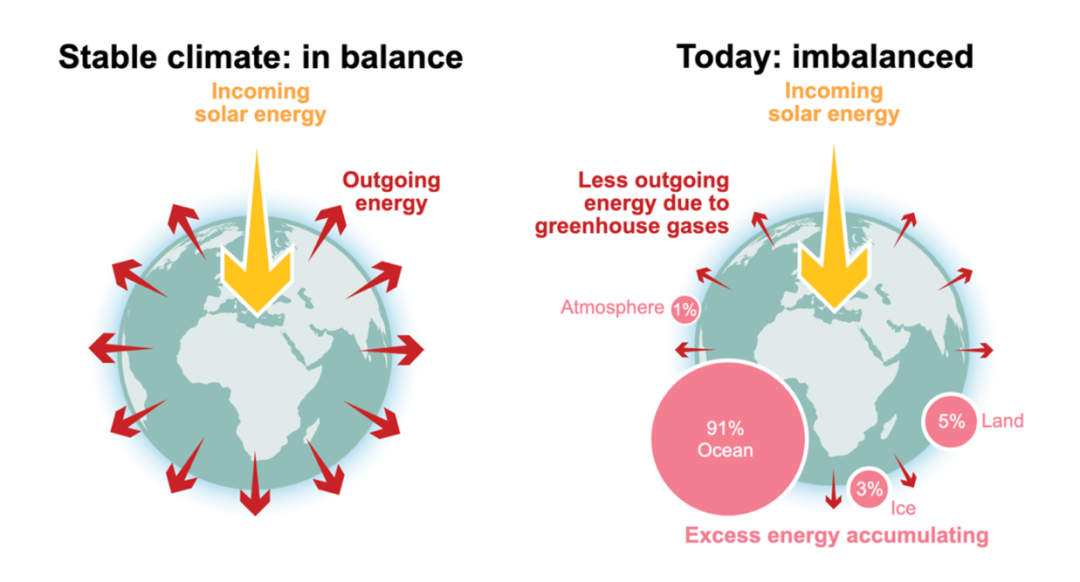 Stable climate: in balance

Incoming solar energy

Outgoing energy

Today: imbalanced

Incoming solar energy

Less outgoing energy due to greenhouse gases

Atmosphere 1%

91% Ocean

5% Land

3% Ice

Excess energy accumulating